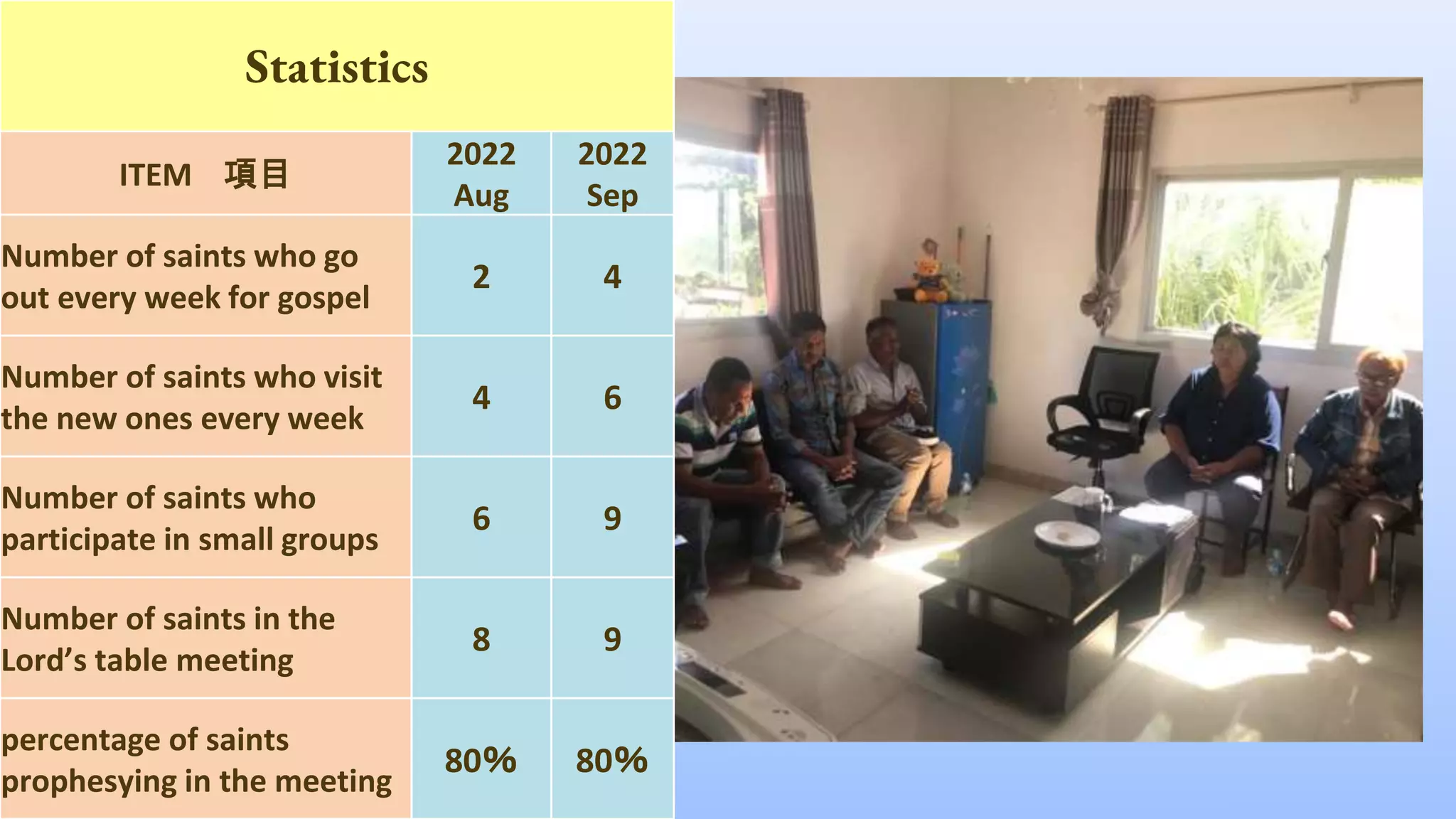 Statistics

| ITEM 項目 | 2022 Aug | 2022 Sep |
|---|---|---|
| Number of saints who go out every week for gospel | 2 | 4 |
| Number of saints who visit the new ones every week | 4 | 6 |
| Number of saints who participate in small groups | 6 | 9 |
| Number of saints in the Lord's table meeting | 8 | 9 |
| percentage of saints prophesying in the meeting | 80% | 80% |